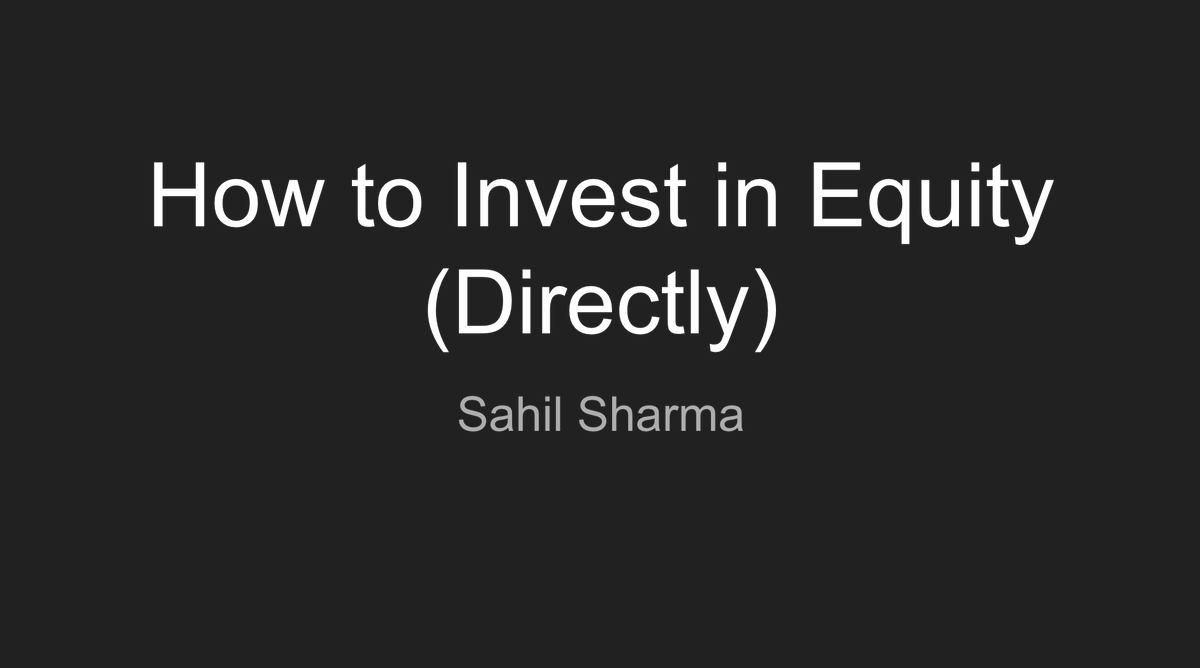 How to Invest in Equity (Directly)

Sahil Sharma